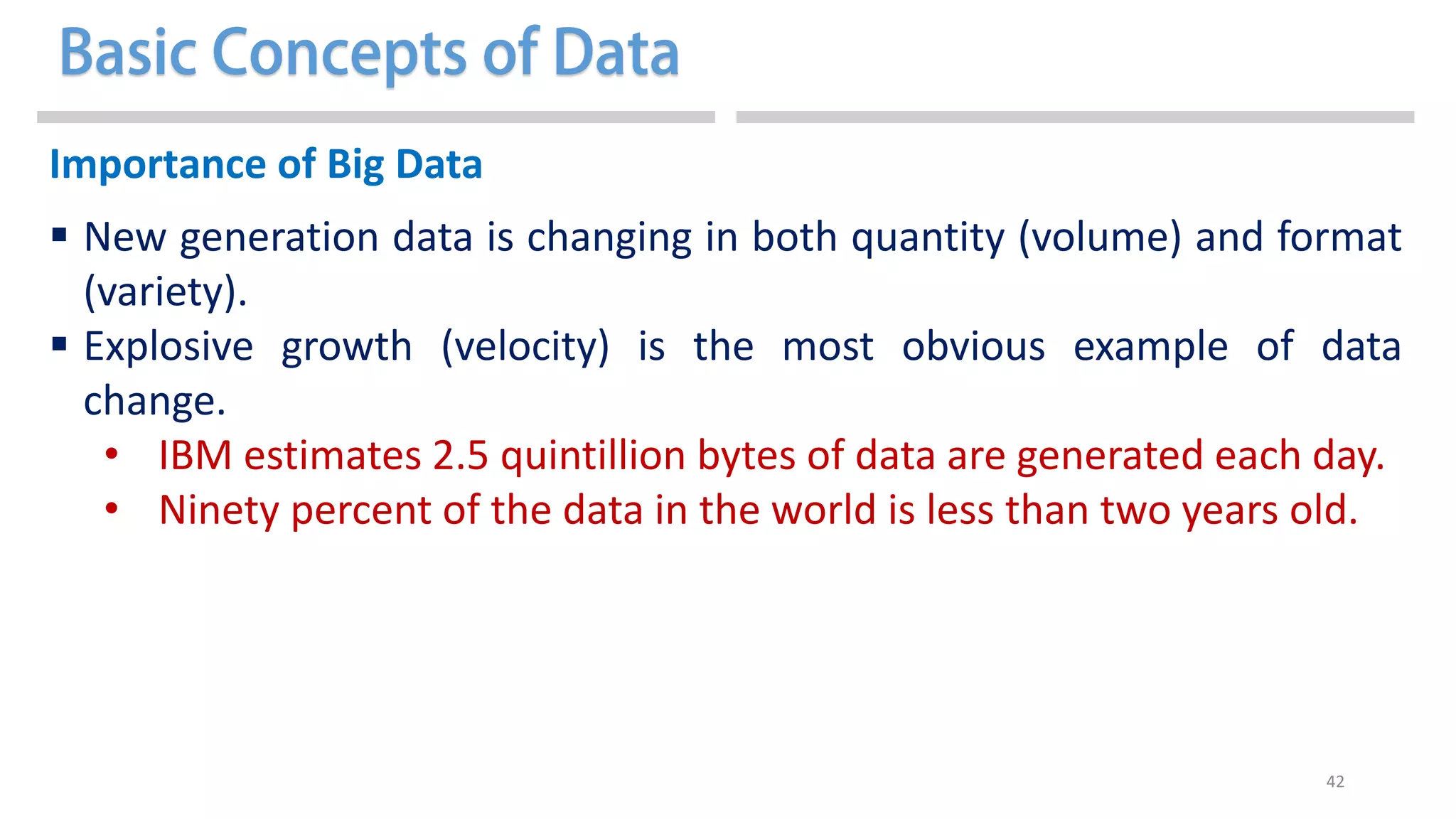 Basic Concepts of Data

Importance of Big Data

▪ New generation data is changing in both quantity (volume) and format (variety).
▪ Explosive growth (velocity) is the most obvious example of data change.
• IBM estimates 2.5 quintillion bytes of data are generated each day.
• Ninety percent of the data in the world is less than two years old.

42